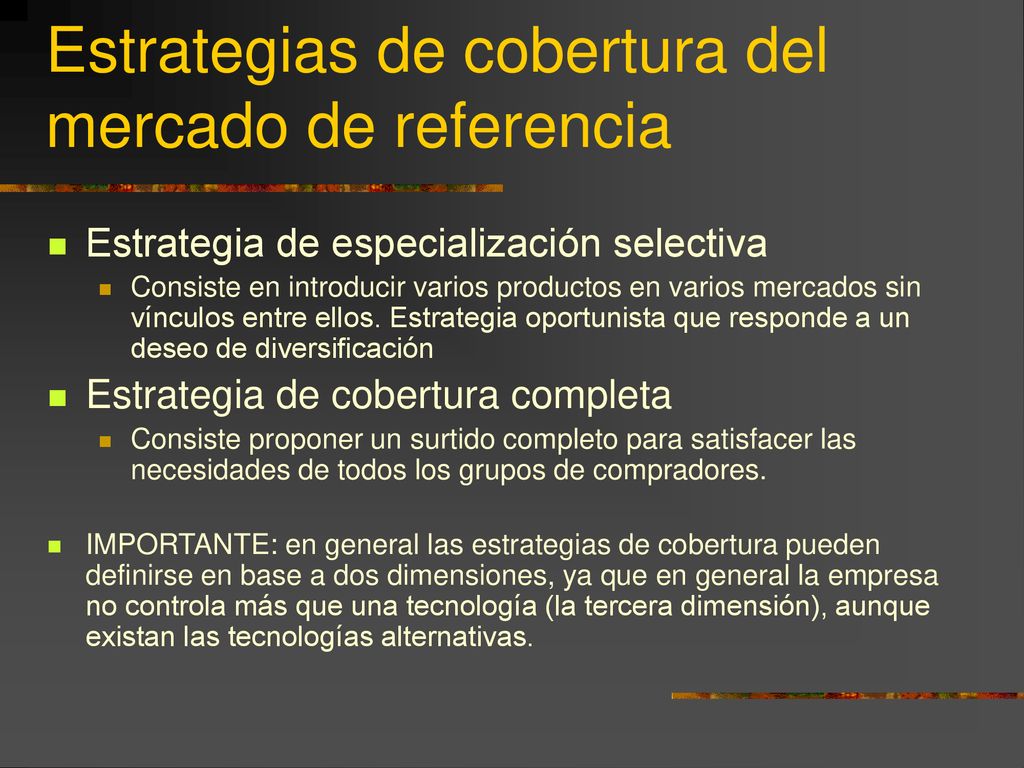 Estrategias de cobertura del mercado de referencia

Estrategia de especialización selectiva

Consiste en introducir varios productos en varios mercados sin vínculos entre ellos. Estrategia oportunista que responde a un deseo de diversificación

Estrategia de cobertura completa

Consiste proponer un surtido completo para satisfacer las necesidades de todos los grupos de compradores.

IMPORTANTE: en general las estrategias de cobertura pueden definirse en base a dos dimensiones, ya que en general la empresa no controla más que una tecnología (la tercera dimensión), aunque existan las tecnologías alternativas.